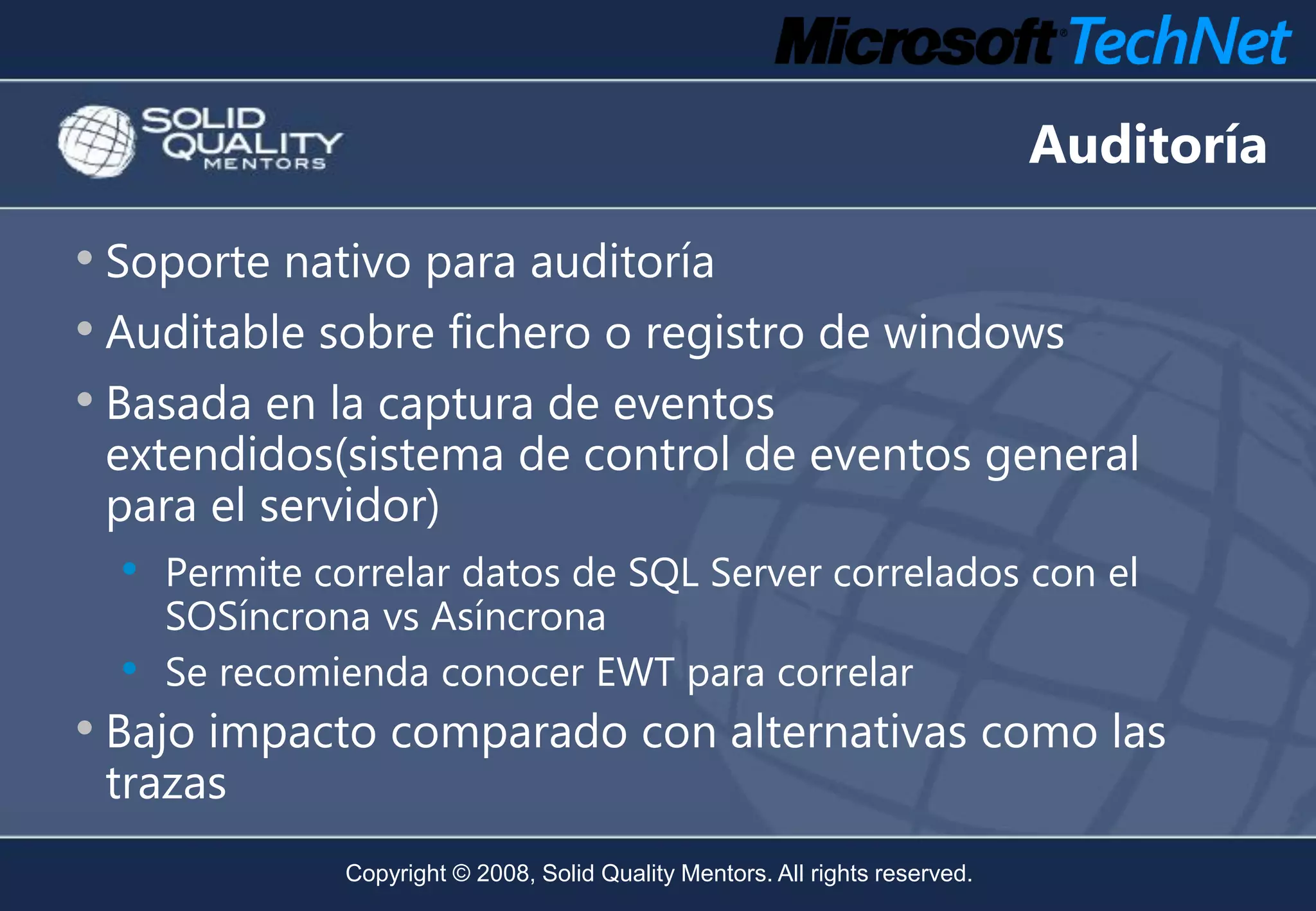 Microsoft TechNet

SOLID QUALITY MENTORS

Auditoría

• Soporte nativo para auditoría
• Auditable sobre fichero o registro de windows
• Basada en la captura de eventos extendidos(sistema de control de eventos general para el servidor)
  • Permite correlar datos de SQL Server correlados con el SOSíncrona vs Asíncrona
  • Se recomienda conocer EWT para correlar
• Bajo impacto comparado con alternativas como las trazas

Copyright © 2008, Solid Quality Mentors. All rights reserved.